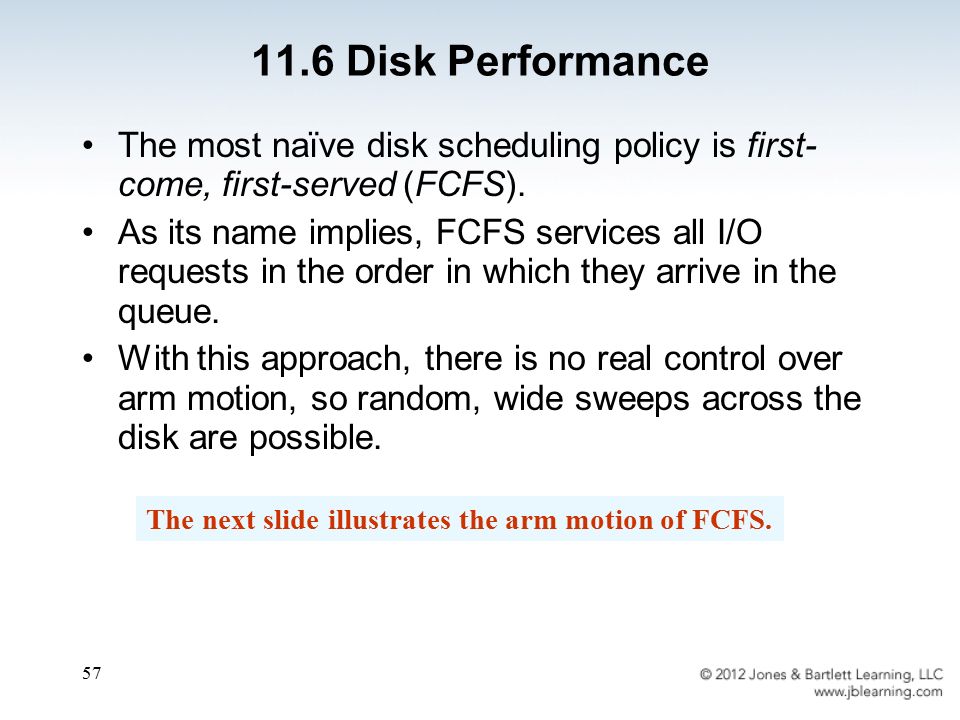 11.6 Disk Performance

• The most naïve disk scheduling policy is first-come, first-served (FCFS).

• As its name implies, FCFS services all I/O requests in the order in which they arrive in the queue.

• With this approach, there is no real control over arm motion, so random, wide sweeps across the disk are possible.

The next slide illustrates the arm motion of FCFS.

57

© 2012 Jones & Bartlett Learning, LLC
www.jblearning.com